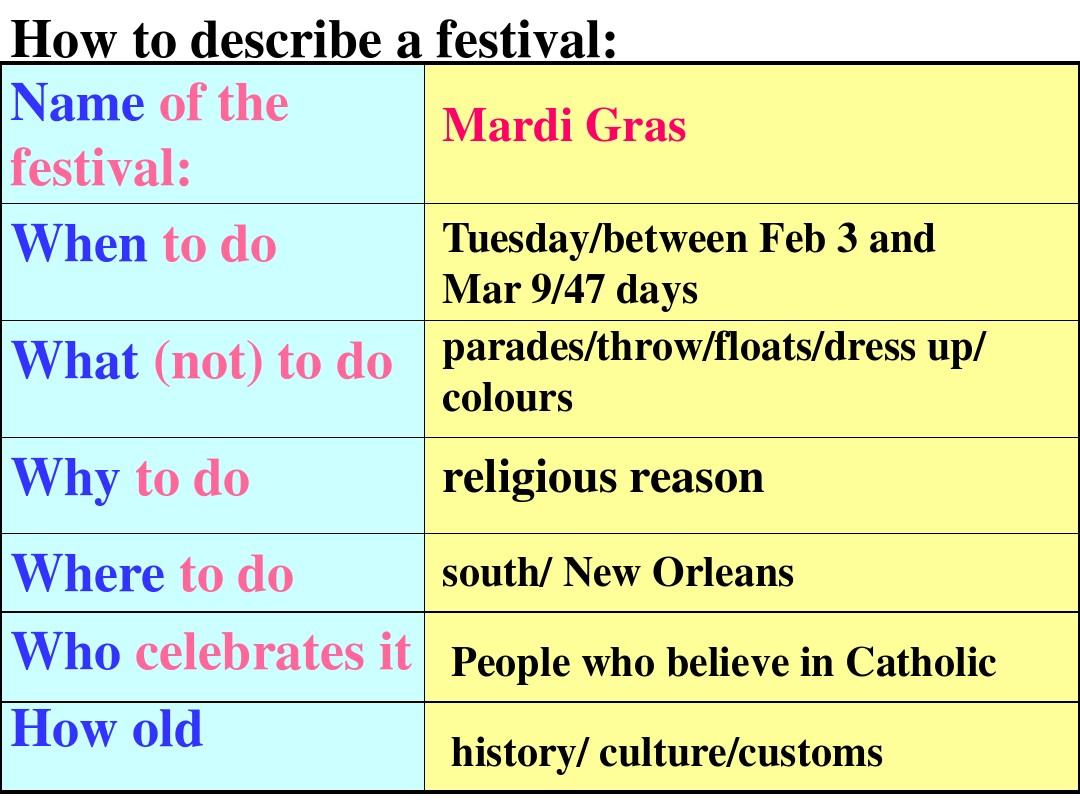 How to describe a festival:

| Name of the festival: | Mardi Gras |
|---|---|
| When to do | Tuesday/between Feb 3 and Mar 9/47 days |
| What (not) to do | parades/throw/floats/dress up/ colours |
| Why to do | religious reason |
| Where to do | south/ New Orleans |
| Who celebrates it | People who believe in Catholic |
| How old | history/ culture/customs |